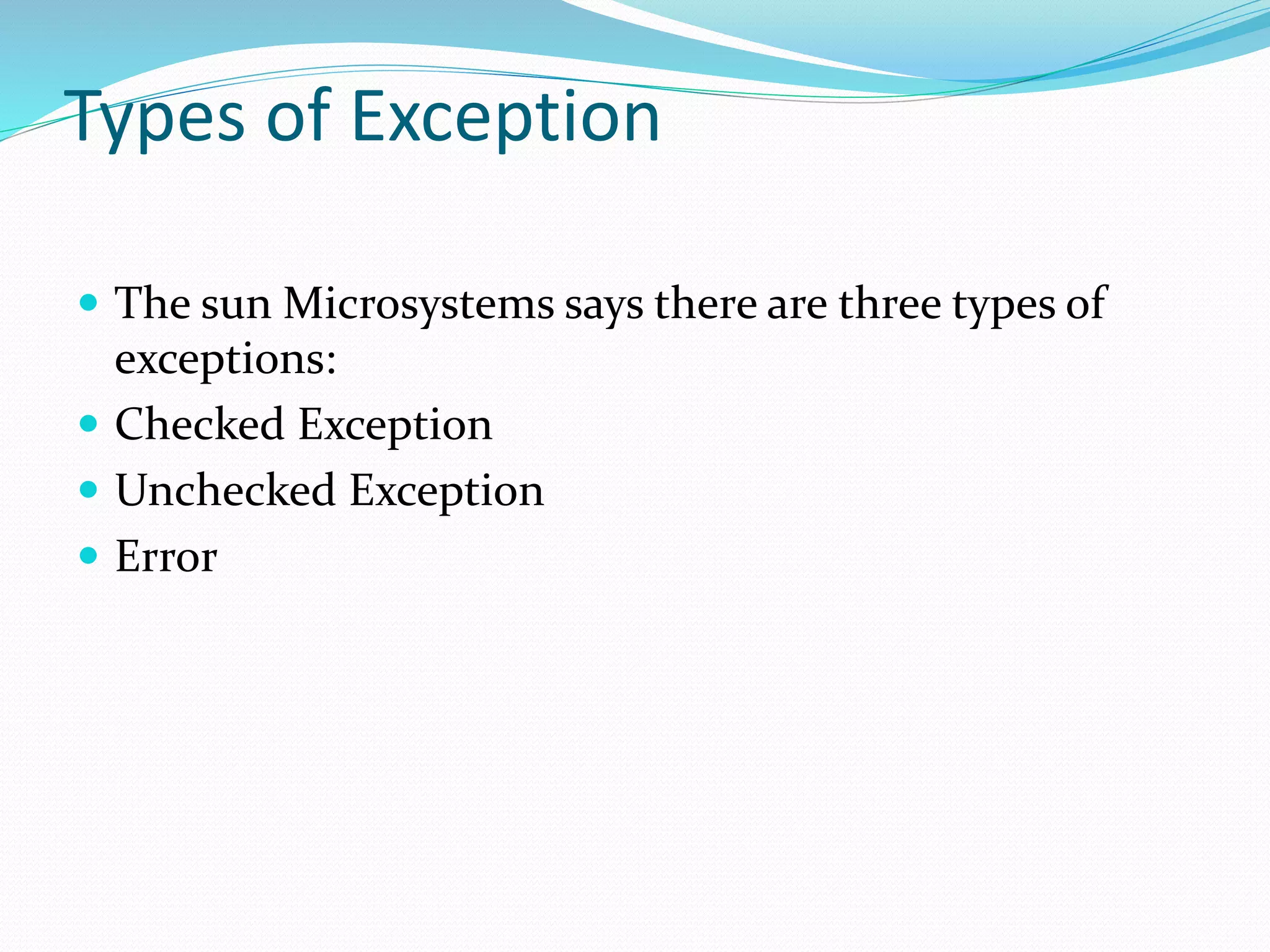 Types of Exception

- The sun Microsystems says there are three types of exceptions:
- Checked Exception
- Unchecked Exception
- Error